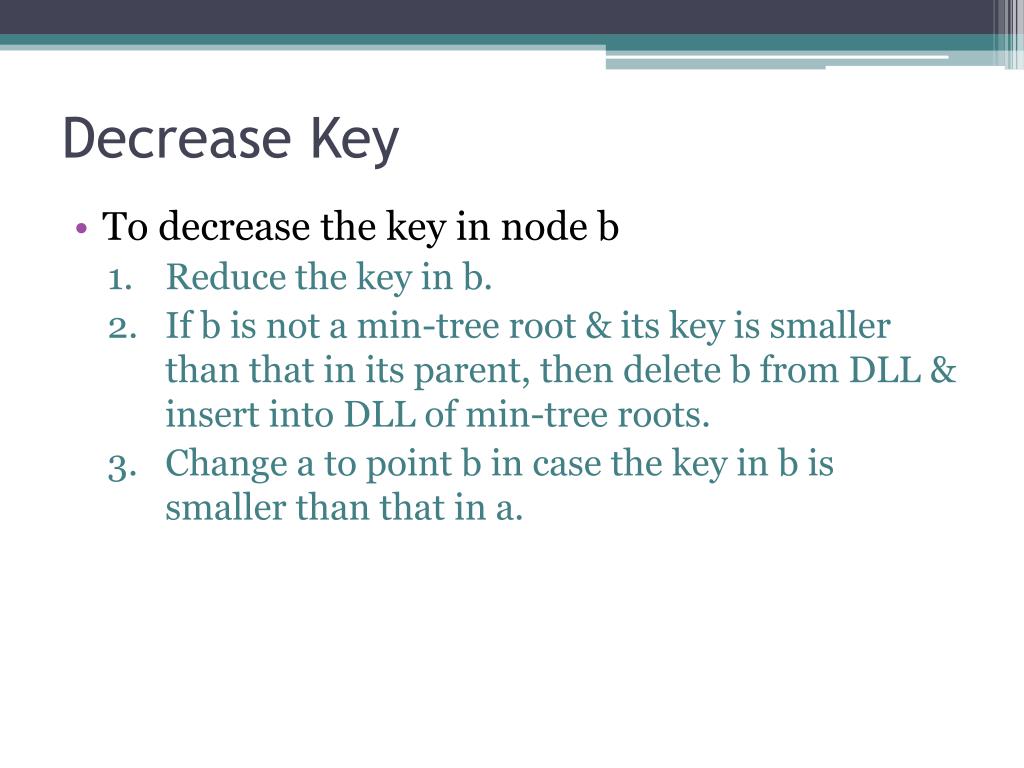 Decrease Key

• To decrease the key in node b
1. Reduce the key in b.
2. If b is not a min-tree root & its key is smaller than that in its parent, then delete b from DLL & insert into DLL of min-tree roots.
3. Change a to point b in case the key in b is smaller than that in a.